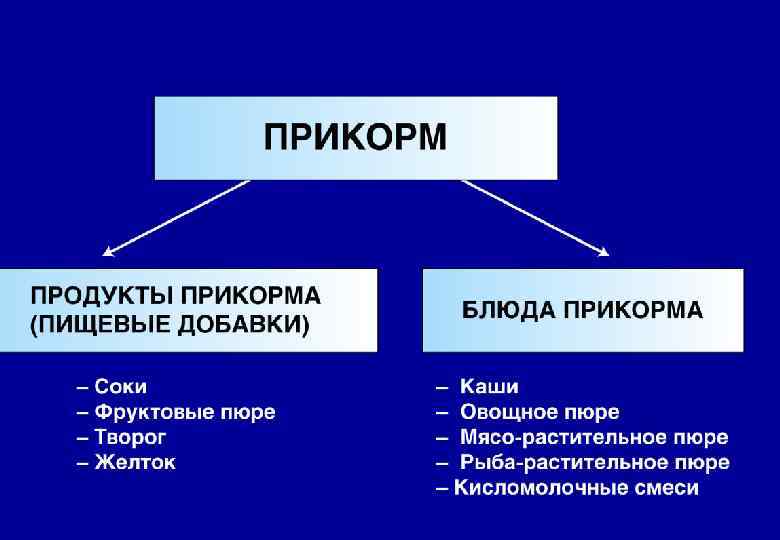 ПРИКОРМ

ПРОДУКТЫ ПРИКОРМА (ПИЩЕВЫЕ ДОБАВКИ)

– Соки
– Фруктовые пюре
– Творог
– Желток

БЛЮДА ПРИКОРМА

– Каши
– Овощное пюре
– Мясо-растительное пюре
– Рыба-растительное пюре
– Кисломолочные смеси